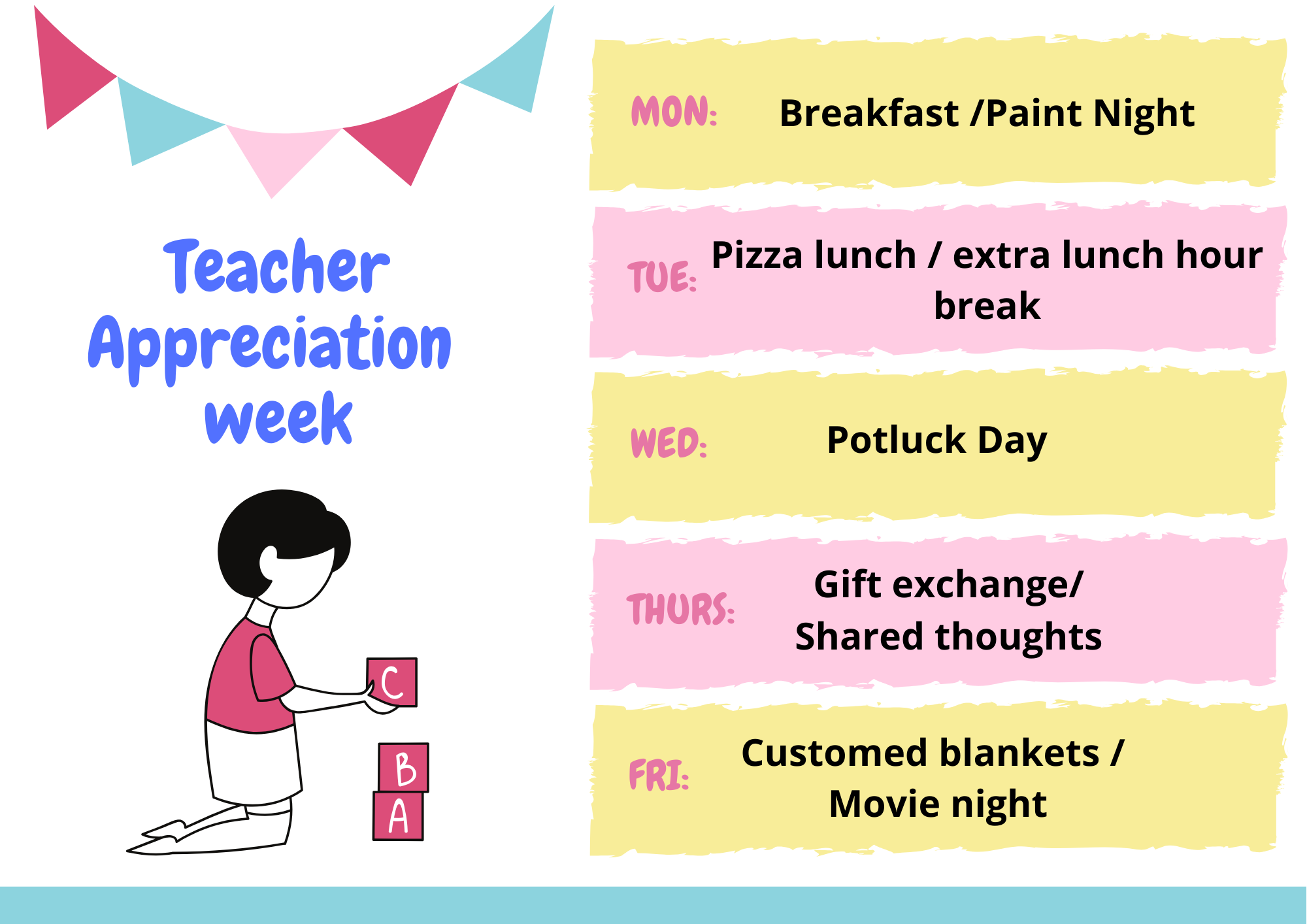 Teacher Appreciation week

C

B

A

MON: Breakfast /Paint Night

TUE: Pizza lunch / extra lunch hour break

WED: Potluck Day

THURS: Gift exchange/ Shared thoughts

FRI: Customed blankets / Movie night